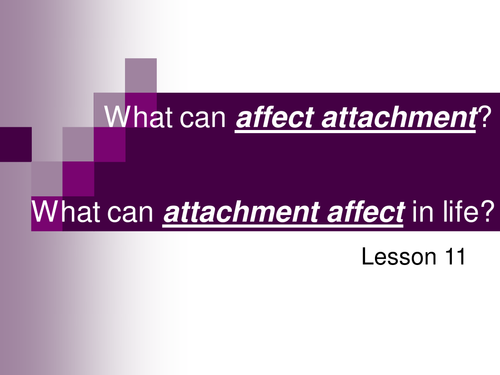 What can affect attachment?

What can attachment affect in life?

Lesson 11